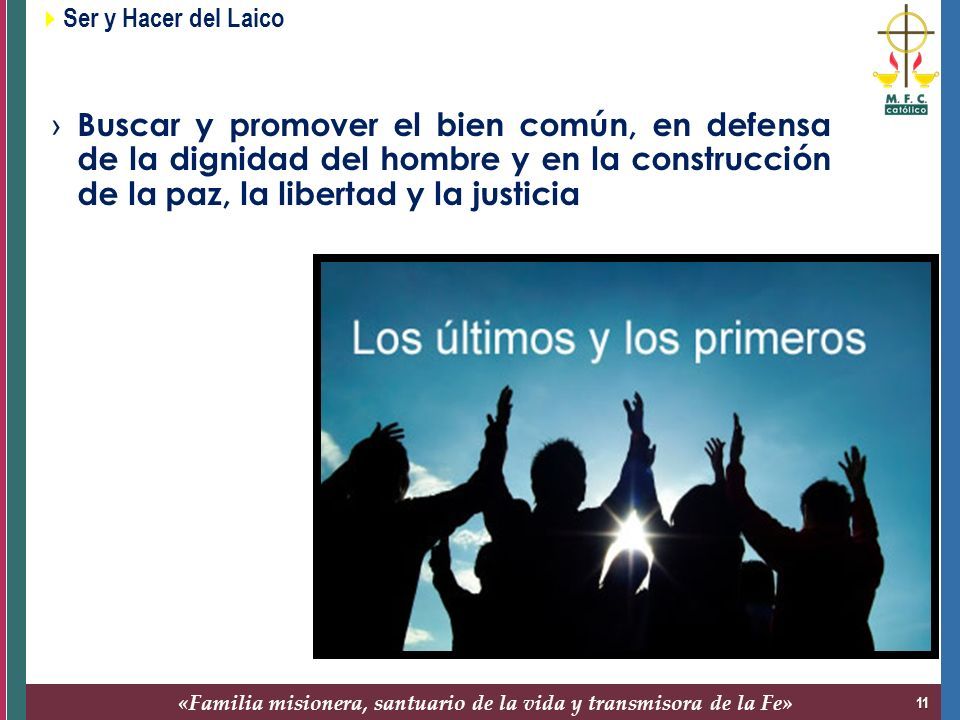 Ser y Hacer del Laico

M. F. C. católico

› Buscar y promover el bien común, en defensa de la dignidad del hombre y en la construcción de la paz, la libertad y la justicia

Los últimos y los primeros

«Familia misionera, santuario de la vida y transmisora de la Fe»

11